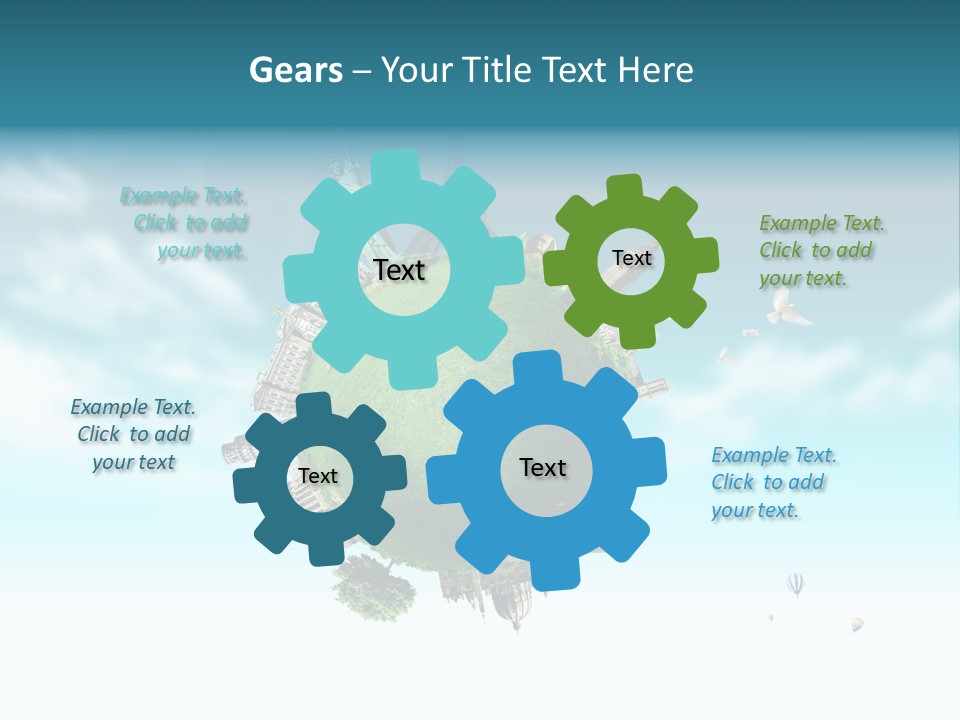 Gears – Your Title Text Here

Example Text.
Click to add
your text.

Text

Text

Example Text.
Click to add
your text.

Example Text.
Click to add
your text

Text

Text

Example Text.
Click to add
your text.